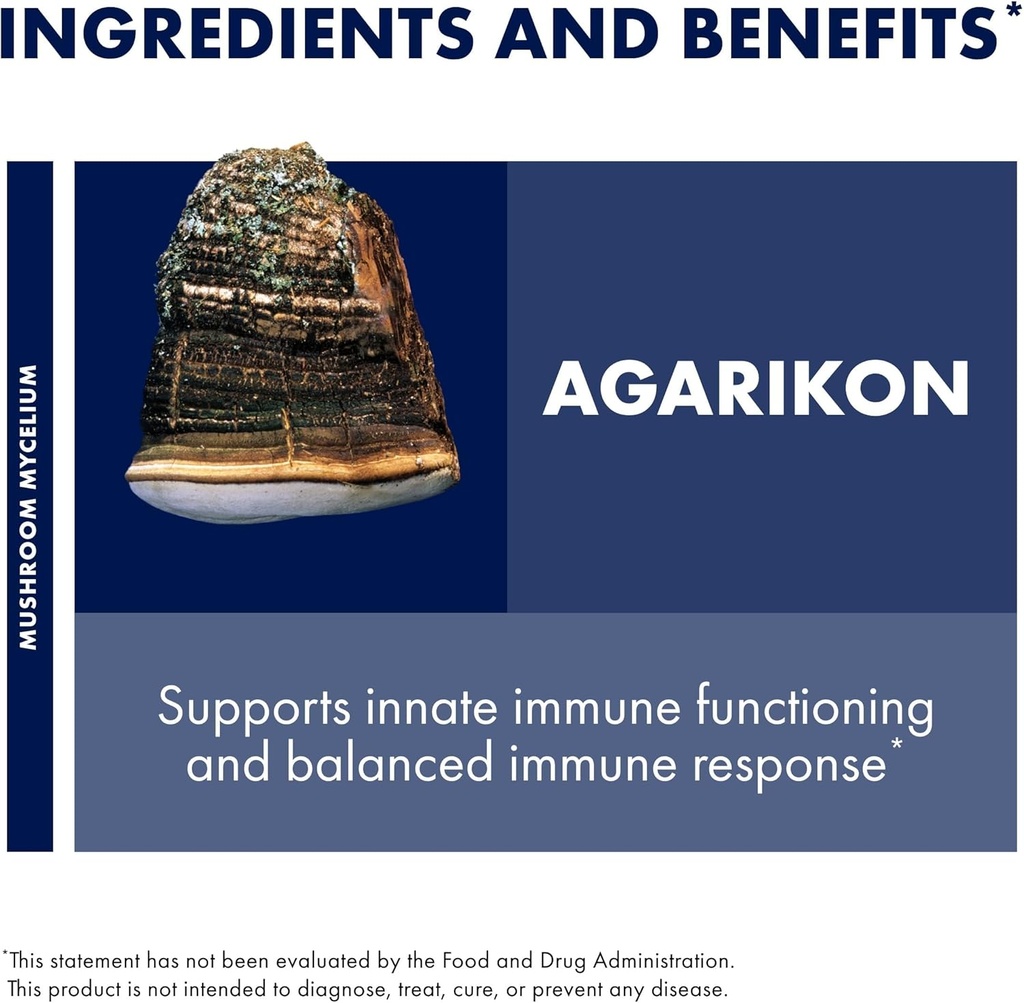 INGREDIENTS AND BENEFITS*

MUSHROOM MYCELIUM

AGARIKON

Supports innate immune functioning and balanced immune response*

*This statement has not been evaluated by the Food and Drug Administration. This product is not intended to diagnose, treat, cure, or prevent any disease.